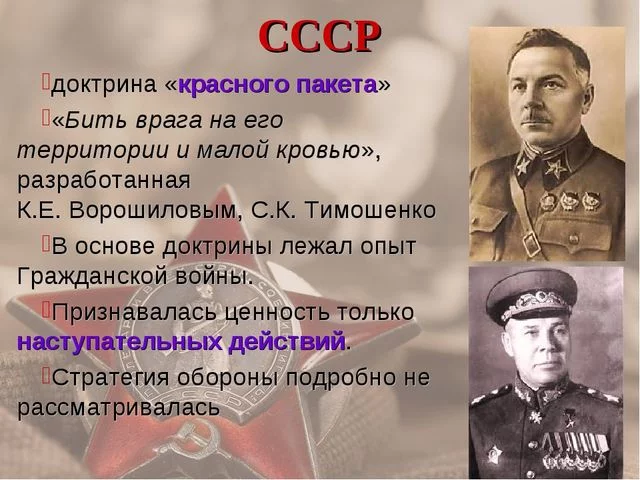 СССР

доктрина «красного пакета»

«Бить врага на его территории и малой кровью», разработанная К.Е. Ворошиловым, С.К. Тимошенко

В основе доктрины лежал опыт Гражданской войны.

Признавалась ценность только наступательных действий.

Стратегия обороны подробно не рассматривалась